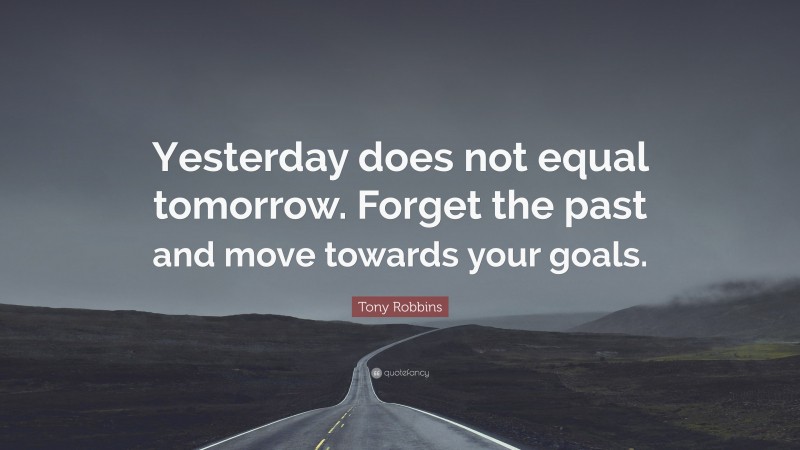 Yesterday does not equal tomorrow. Forget the past and move towards your goals.

Tony Robbins

quotefancy